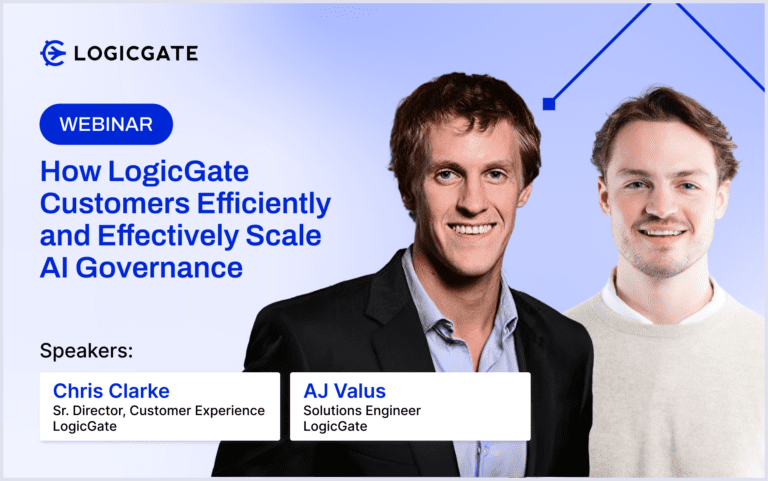 LOGICGATE

WEBINAR

How LogicGate Customers Efficiently and Effectively Scale AI Governance

Speakers:

Chris Clarke
Sr. Director, Customer Experience
LogicGate

AJ Valus
Solutions Engineer
LogicGate